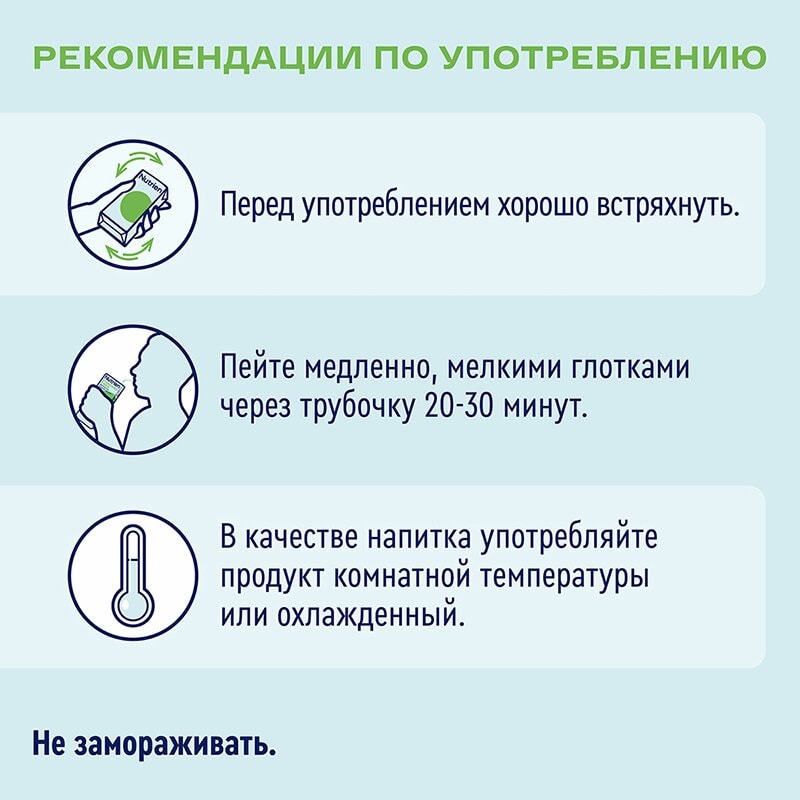 РЕКОМЕНДАЦИИ ПО УПОТРЕБЛЕНИЮ

Nutrien

Перед употреблением хорошо встряхнуть.

Nutrien

Пейте медленно, мелкими глотками через трубочку 20-30 минут.

В качестве напитка употребляйте продукт комнатной температуры или охлажденный.

Не замораживать.